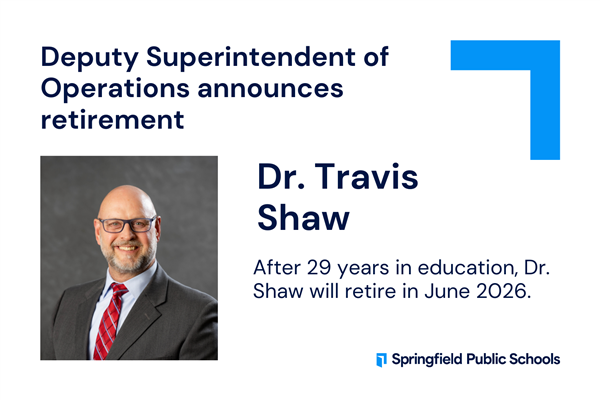 Deputy Superintendent of Operations announces retirement

Dr. Travis Shaw

After 29 years in education, Dr. Shaw will retire in June 2026.

Springfield Public Schools